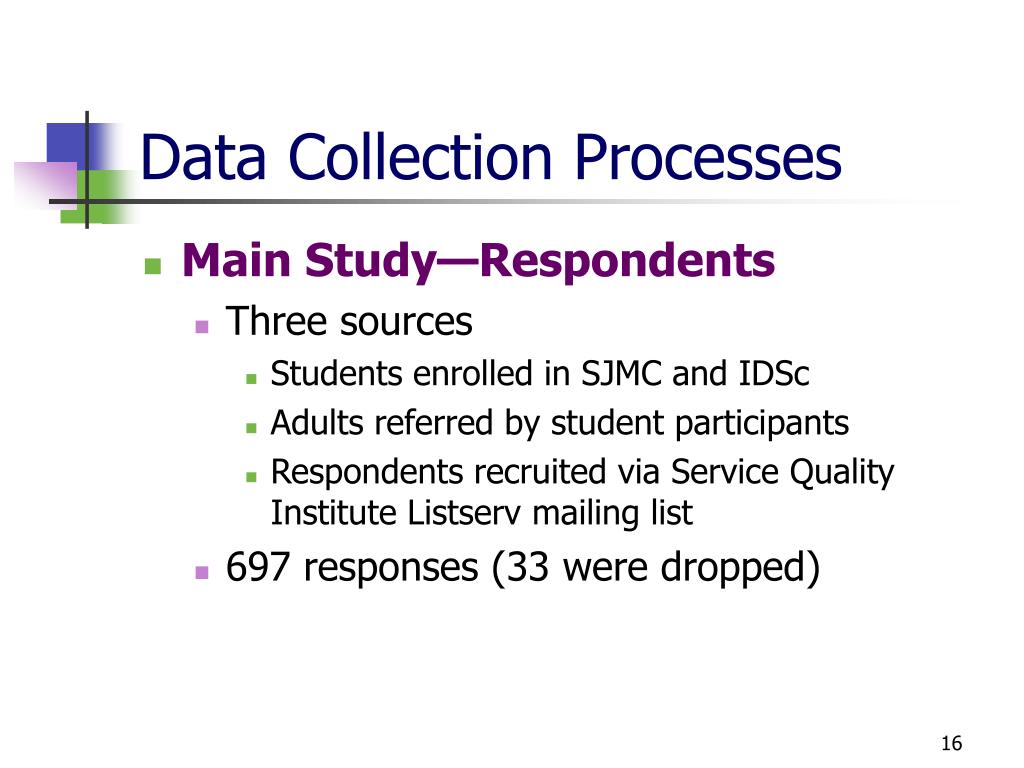 Data Collection Processes

Main Study—Respondents

Three sources

Students enrolled in SJMC and IDSc

Adults referred by student participants

Respondents recruited via Service Quality Institute Listserv mailing list

697 responses (33 were dropped)

16